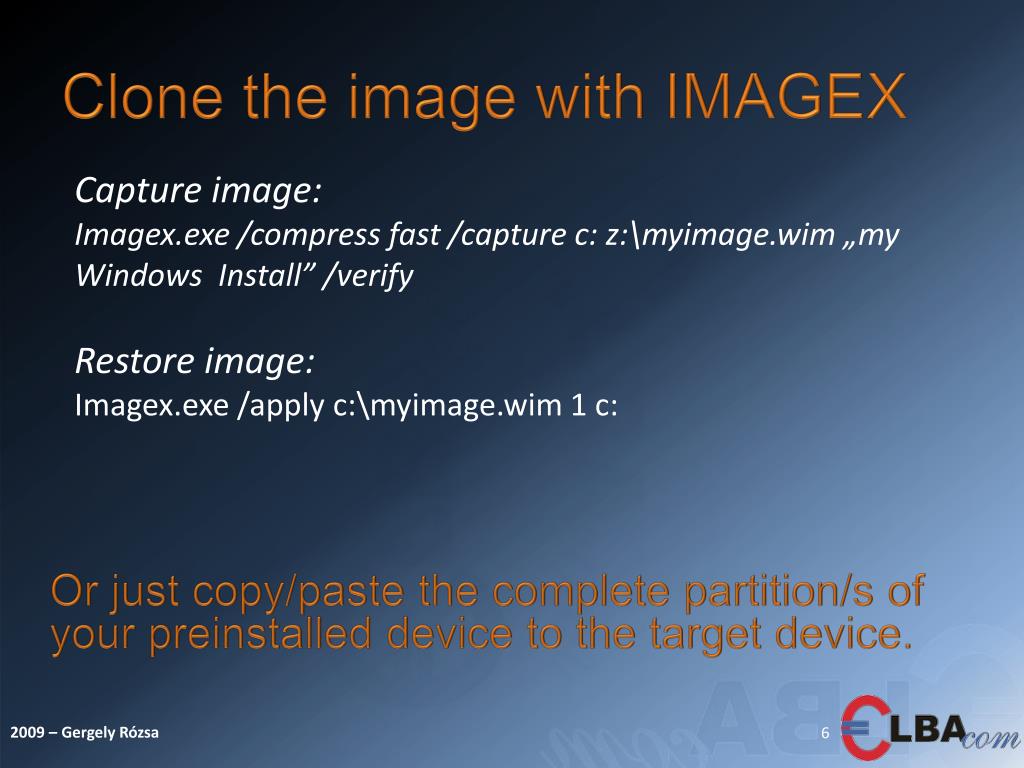 Clone the image with IMAGEX

Capture image:
Imagex.exe /compress fast /capture c: z:\myimage.wim „my Windows  Install” /verify

Restore image:
Imagex.exe /apply c:\myimage.wim 1 c:

Or just copy/paste the complete partition/s of your preinstalled device to the target device.

2009 – Gergely Rózsa

6

ELBAcom